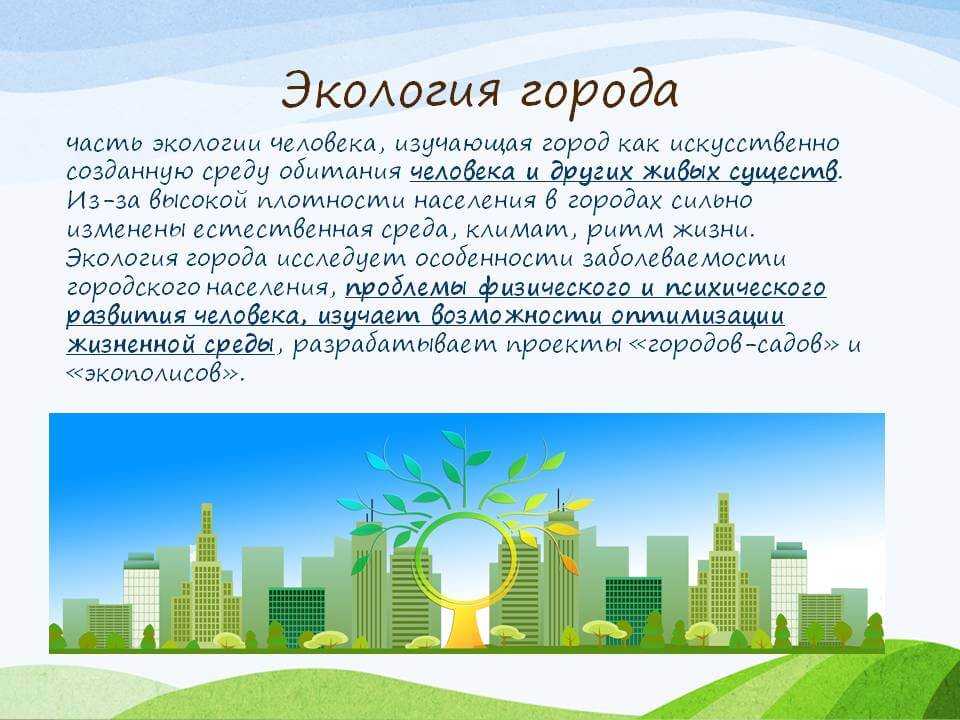 Экология города

часть экологии человека, изучающая город как искусственно созданную среду обитания человека и других живых существ. Из-за высокой плотности населения в городах сильно изменены естественная среда, климат, ритм жизни. Экология города исследует особенности заболеваемости городского населения, проблемы физического и психического развития человека, изучает возможности оптимизации жизненной среды, разрабатывает проекты «городов-садов» и «экополисов».